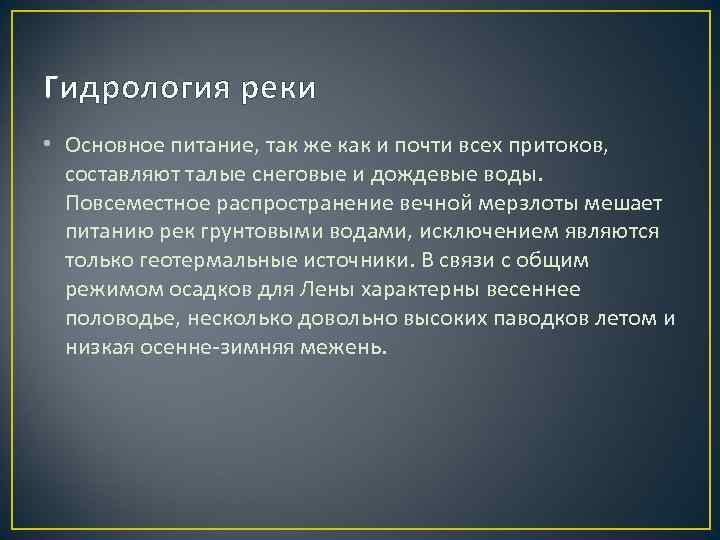 Гидрология реки

• Основное питание, так же как и почти всех притоков, составляют талые снеговые и дождевые воды. Повсеместное распространение вечной мерзлоты мешает питанию рек грунтовыми водами, исключением являются только геотермальные источники. В связи с общим режимом осадков для Лены характерны весеннее половодье, несколько довольно высоких паводков летом и низкая осенне-зимняя межень.